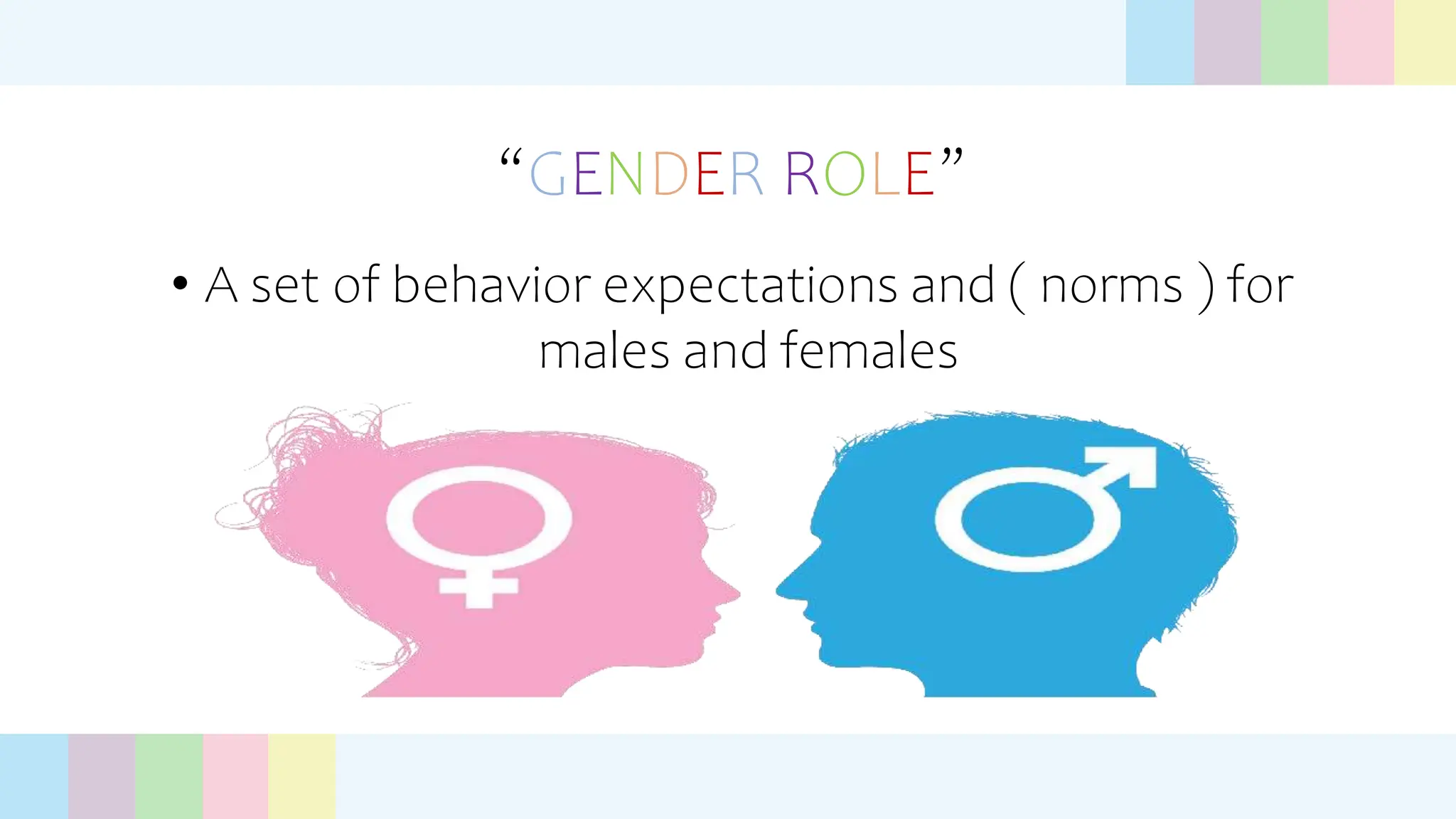 “GENDER ROLE”

• A set of behavior expectations and ( norms ) for males and females